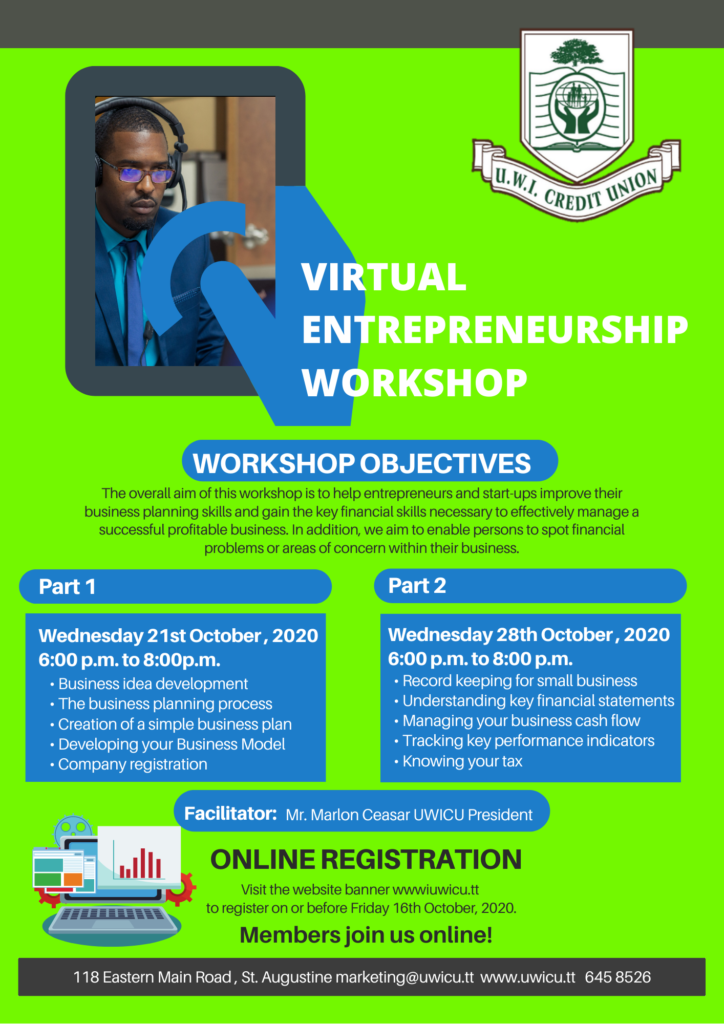 U.W.I. CREDIT UNION

VIRTUAL ENTREPRENEURSHIP WORKSHOP

WORKSHOP OBJECTIVES

The overall aim of this workshop is to help entrepreneurs and start-ups improve their business planning skills and gain the key financial skills necessary to effectively manage a successful profitable business. In addition, we aim to enable persons to spot financial problems or areas of concern within their business.

Part 1

Wednesday 21st October , 2020
6:00 p.m. to 8:00p.m.
• Business idea development
• The business planning process
• Creation of a simple business plan
• Developing your Business Model
• Company registration

Part 2

Wednesday 28th October , 2020
6:00 p.m. to 8:00 p.m.
• Record keeping for small business
• Understanding key financial statements
• Managing your business cash flow
• Tracking key performance indicators
• Knowing your tax

Facilitator: Mr. Marlon Ceasar UWICU President

ONLINE REGISTRATION

Visit the website banner wwwiuwicu.tt to register on or before Friday 16th October, 2020.

Members join us online!

118 Eastern Main Road , St. Augustine marketing@uwicu.tt www.uwicu.tt 645 8526